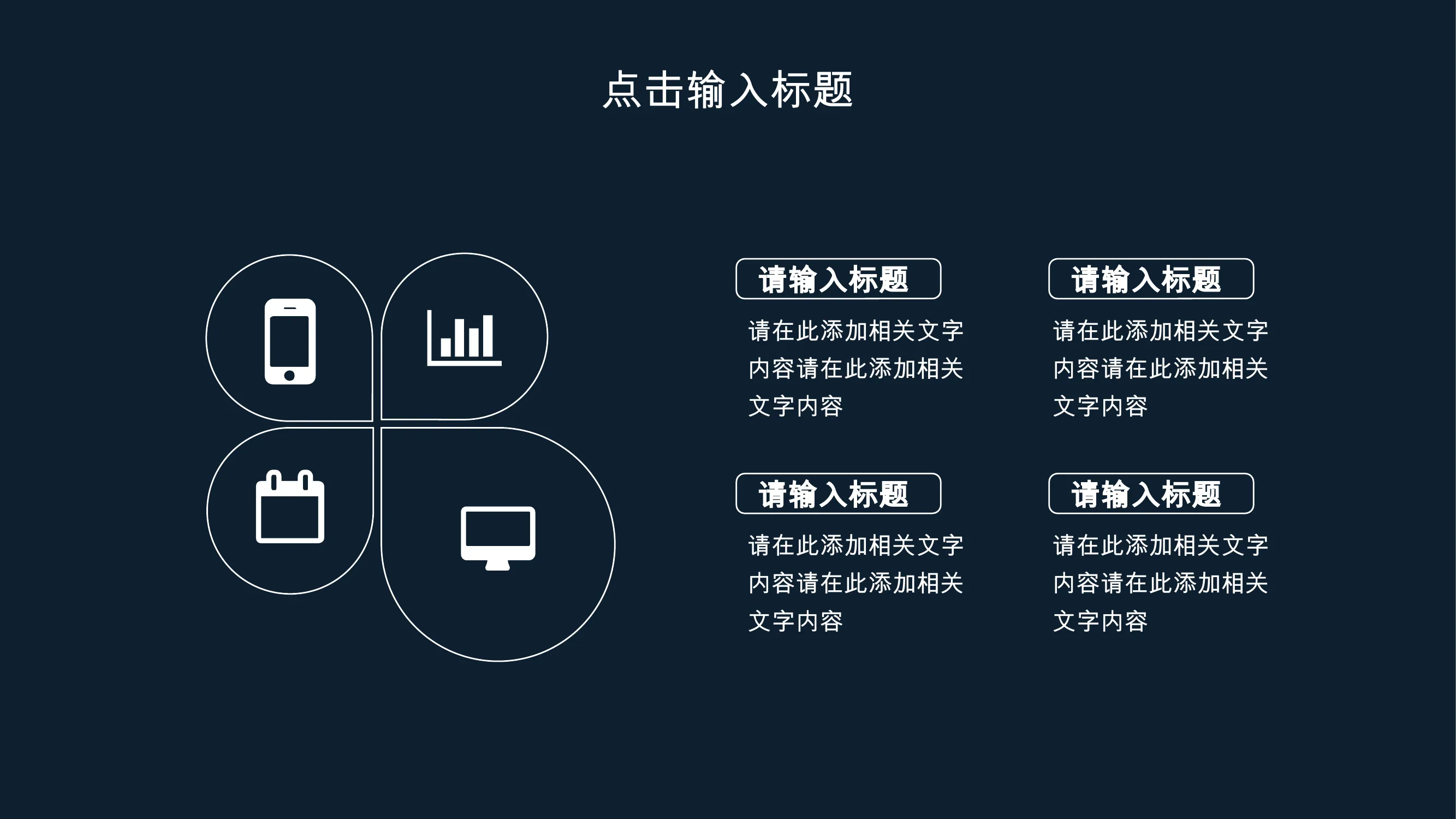 点击输入标题

请输入标题

请在此添加相关文字内容请在此添加相关文字内容

请输入标题

请在此添加相关文字内容请在此添加相关文字内容

请输入标题

请在此添加相关文字内容请在此添加相关文字内容

请输入标题

请在此添加相关文字内容请在此添加相关文字内容